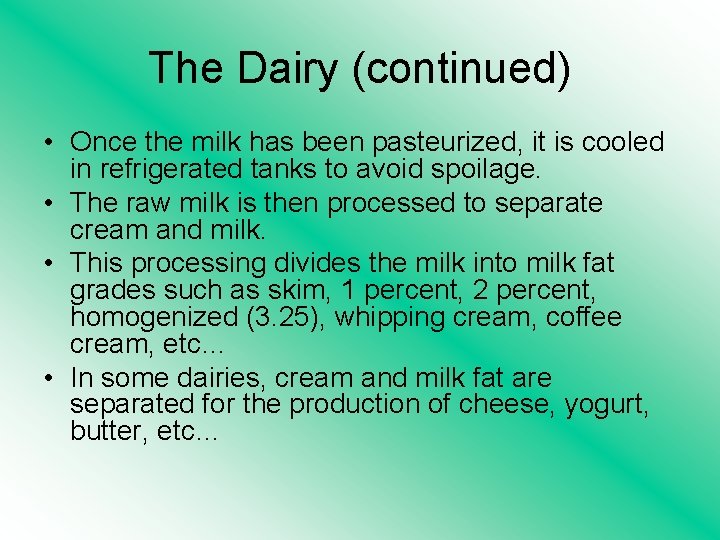 The Dairy (continued)

• Once the milk has been pasteurized, it is cooled in refrigerated tanks to avoid spoilage.
• The raw milk is then processed to separate cream and milk.
• This processing divides the milk into milk fat grades such as skim, 1 percent, 2 percent, homogenized (3.25), whipping cream, coffee cream, etc…
• In some dairies, cream and milk fat are separated for the production of cheese, yogurt, butter, etc…